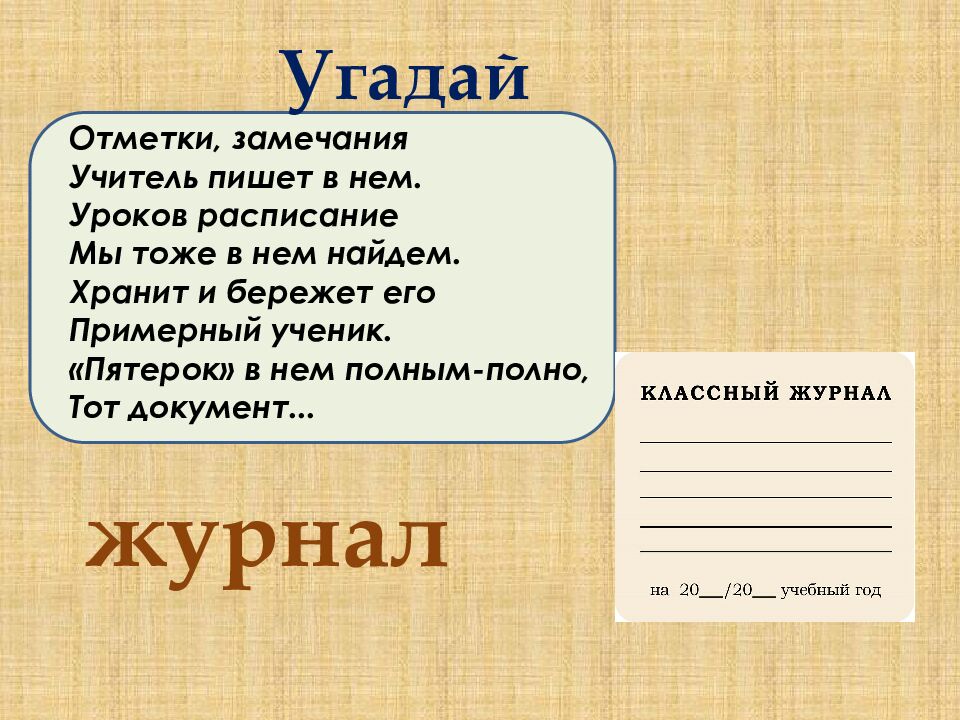 Угадай

Отметки, замечания
Учитель пишет в нем.
Уроков расписание
Мы тоже в нем найдем.
Хранит и бережет его
Примерный ученик.
«Пятерок» в нем полным-полно,
Тот документ...

журнал

КЛАССНЫЙ ЖУРНАЛ

на 20__/20__ учебный год